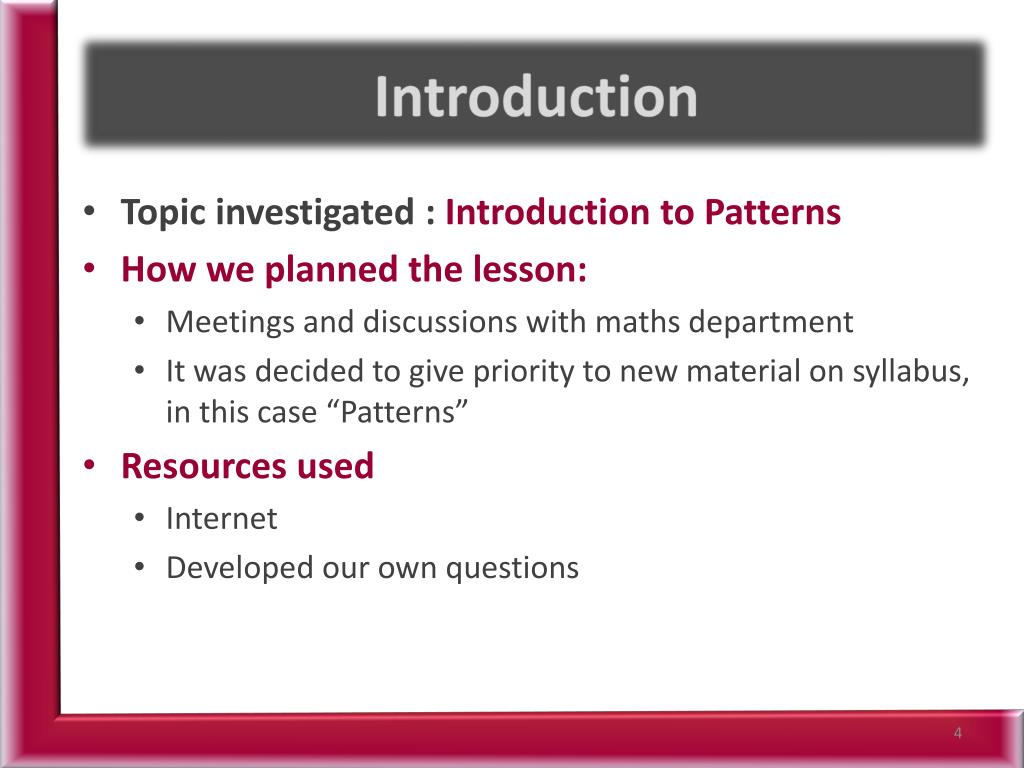 Introduction

• Topic investigated : Introduction to Patterns
• How we planned the lesson:
  • Meetings and discussions with maths department
  • It was decided to give priority to new material on syllabus, in this case “Patterns”
• Resources used
  • Internet
  • Developed our own questions

4